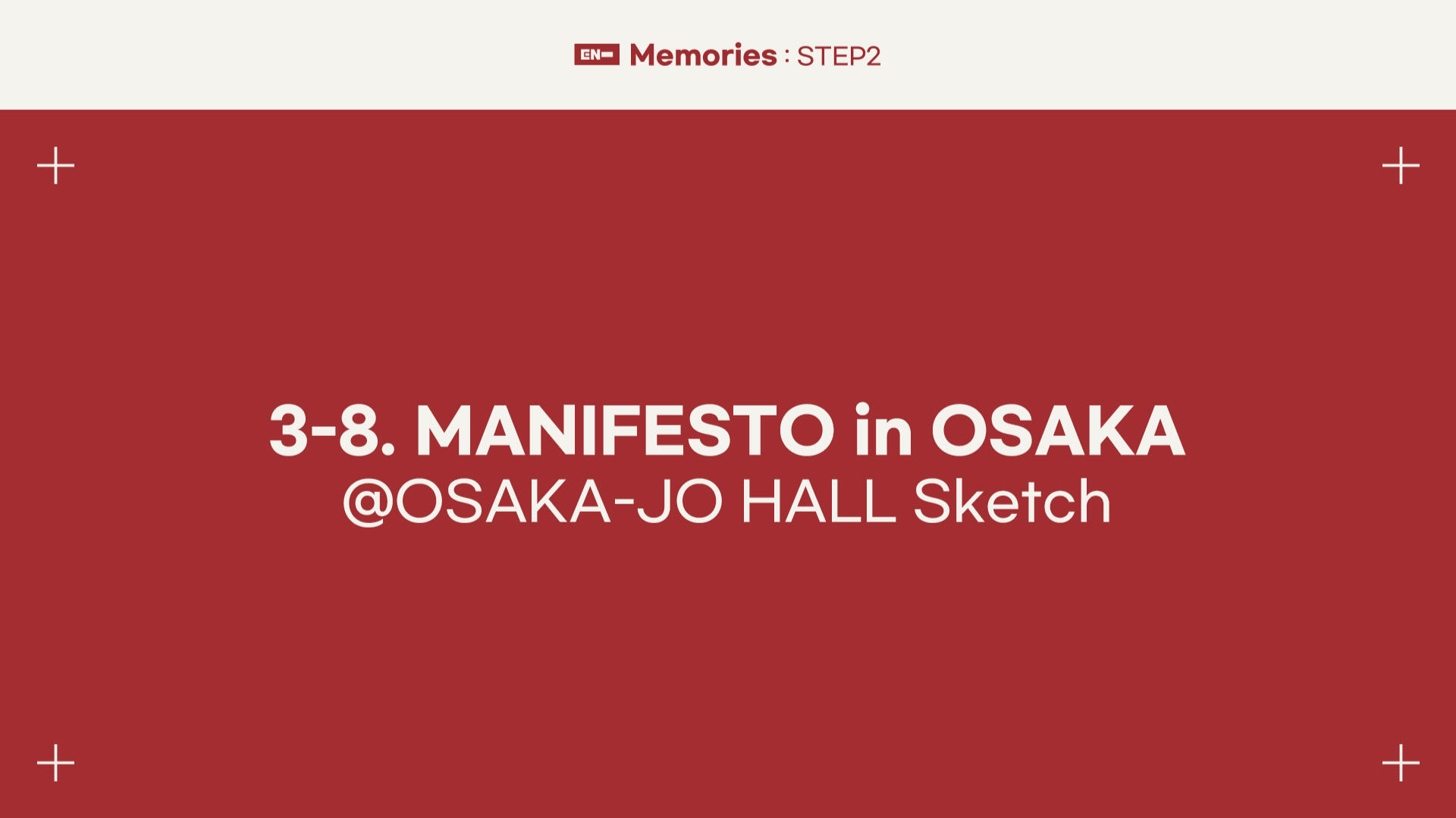 EN- Memories : STEP2

3-8. MANIFESTO in OSAKA
@OSAKA-JO HALL Sketch